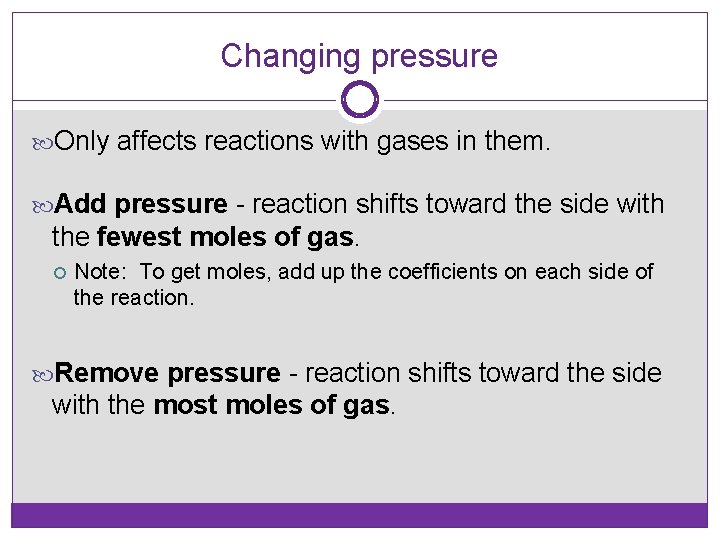 Changing pressure

Only affects reactions with gases in them.

Add pressure - reaction shifts toward the side with the fewest moles of gas.

Note: To get moles, add up the coefficients on each side of the reaction.

Remove pressure - reaction shifts toward the side with the most moles of gas.